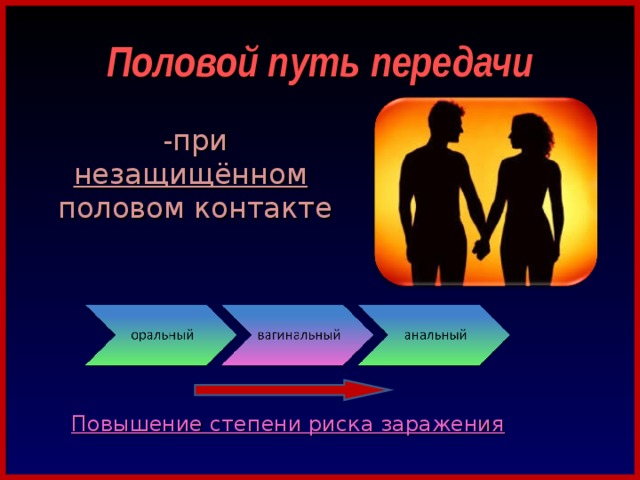 Половой путь передачи

-при незащищённом половом контакте

оральный

вагинальный

анальный

Повышение степени риска заражения